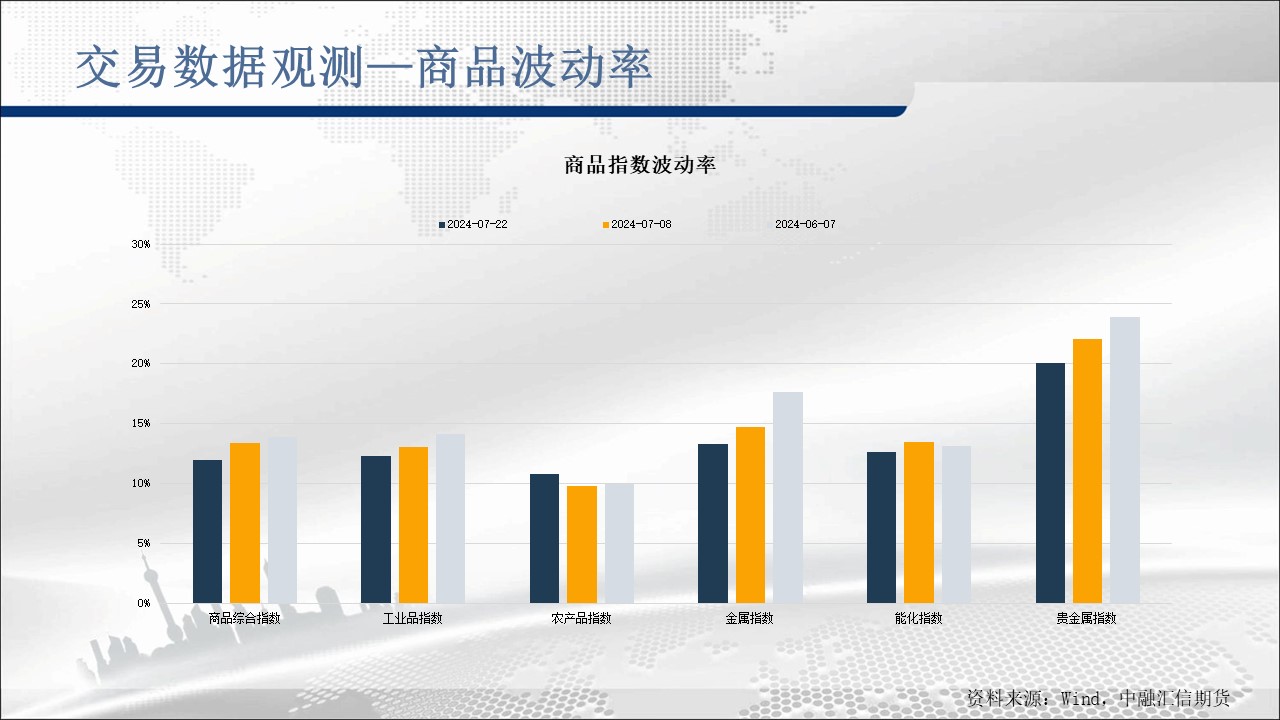 交易数据观测—商品波动率

商品指数波动率

2024-07-22 2024-07-08 2024-06-07

30%
25%
20%
15%
10%
5%
0%

商品综合指数 工业品指数 农产品指数 金属指数 能化指数 贵金属指数

资料来源：Wind，中融汇信期货